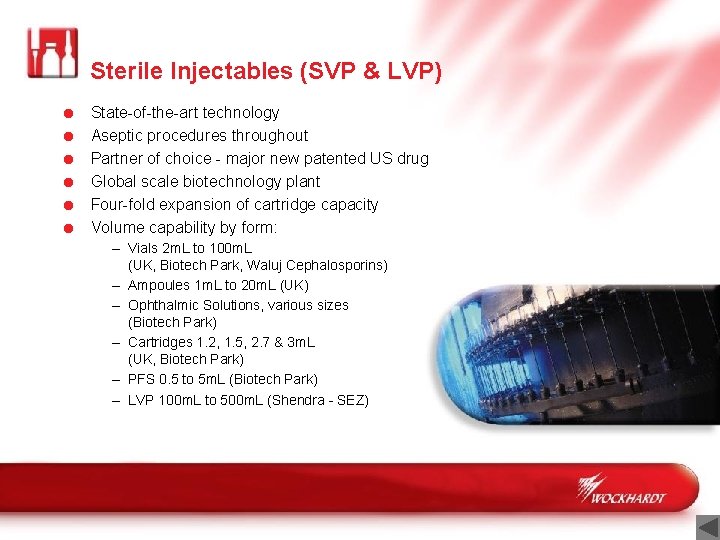 Sterile Injectables (SVP & LVP)

- State-of-the-art technology
- Aseptic procedures throughout
- Partner of choice - major new patented US drug
- Global scale biotechnology plant
- Four-fold expansion of cartridge capacity
- Volume capability by form:
  – Vials 2mL to 100mL (UK, Biotech Park, Waluj Cephalosporins)
  – Ampoules 1mL to 20mL (UK)
  – Ophthalmic Solutions, various sizes (Biotech Park)
  – Cartridges 1.2, 1.5, 2.7 & 3mL (UK, Biotech Park)
  – PFS 0.5 to 5mL (Biotech Park)
  – LVP 100mL to 500mL (Shendra - SEZ)

WOCKHARDT